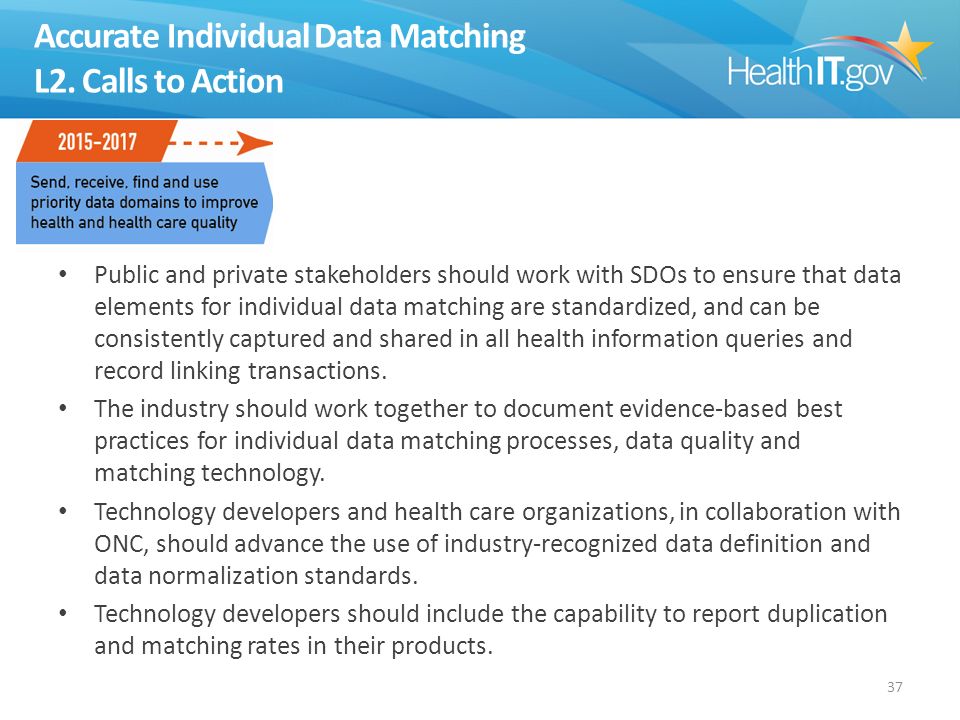 Accurate Individual Data Matching
L2. Calls to Action

HealthIT.gov

2015-2017

Send, receive, find and use priority data domains to improve health and health care quality

• Public and private stakeholders should work with SDOs to ensure that data elements for individual data matching are standardized, and can be consistently captured and shared in all health information queries and record linking transactions.

• The industry should work together to document evidence-based best practices for individual data matching processes, data quality and matching technology.

• Technology developers and health care organizations, in collaboration with ONC, should advance the use of industry-recognized data definition and data normalization standards.

• Technology developers should include the capability to report duplication and matching rates in their products.

37